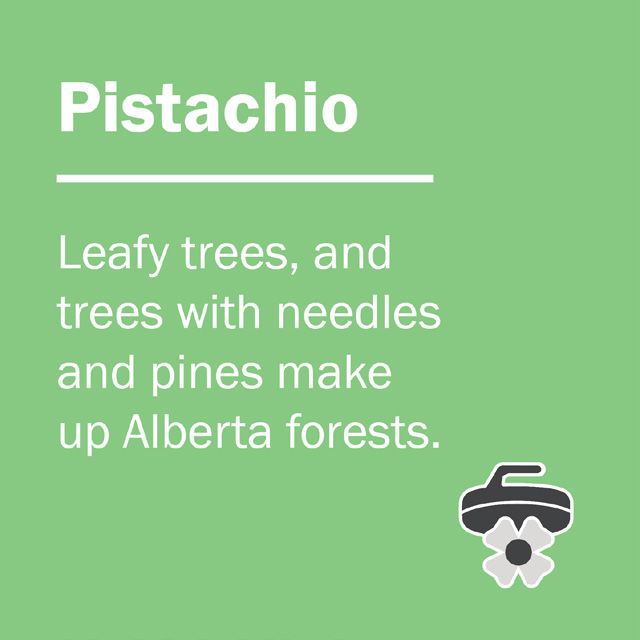 Pistachio

Leafy trees, and trees with needles and pines make up Alberta forests.